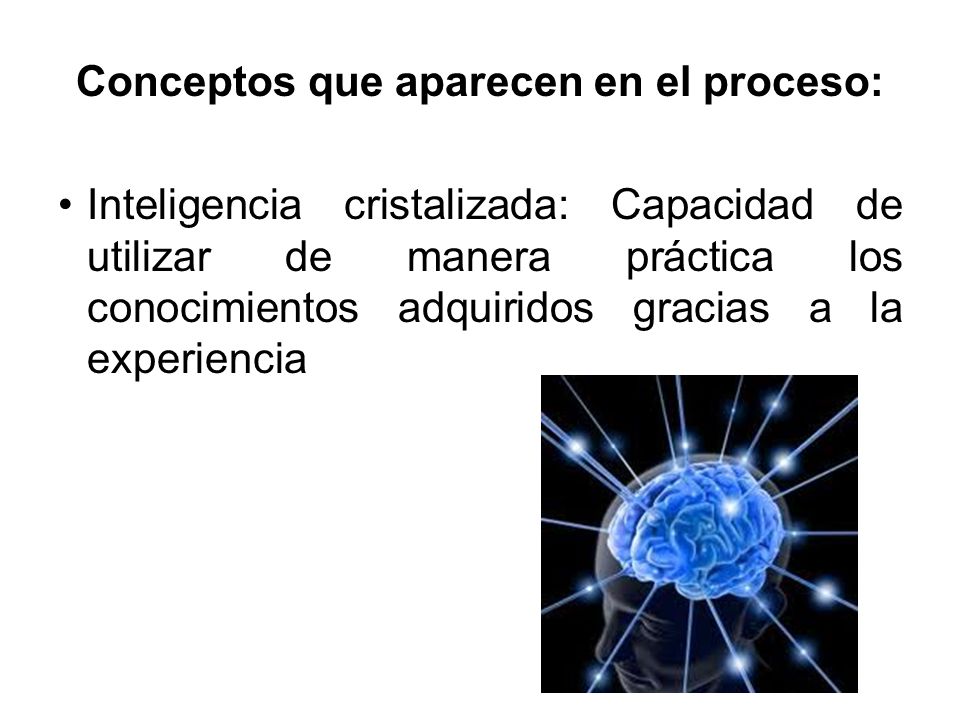 Conceptos que aparecen en el proceso:

• Inteligencia cristalizada: Capacidad de utilizar de manera práctica los conocimientos adquiridos gracias a la experiencia